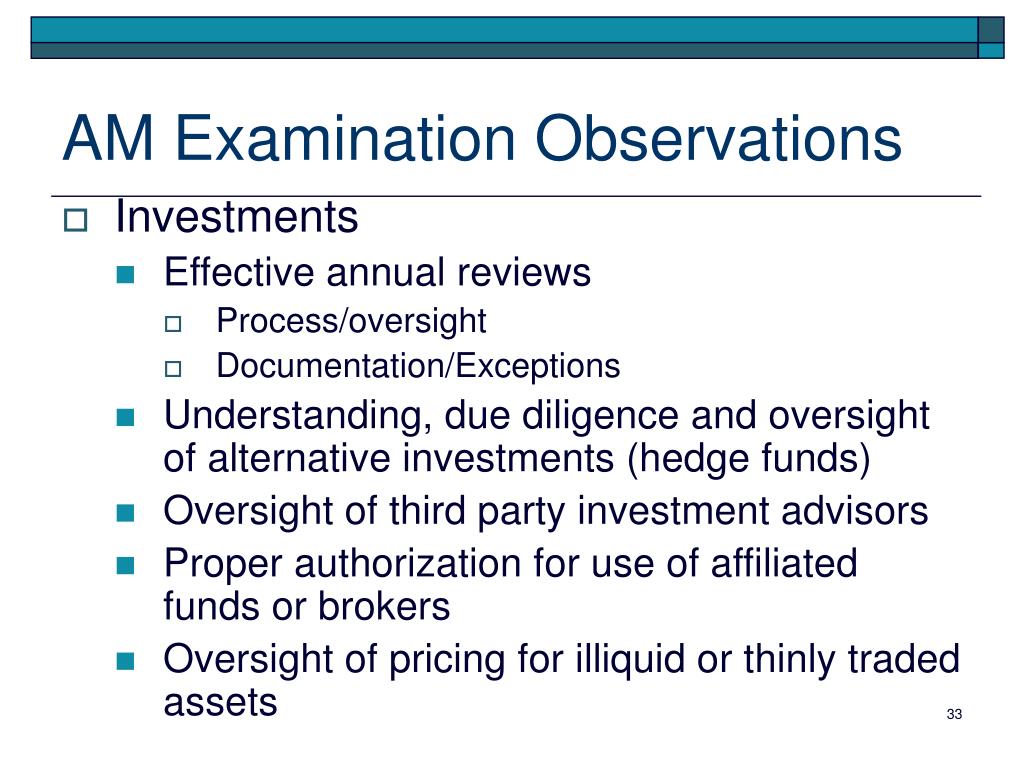 AM Examination Observations

Investments

Effective annual reviews

Process/oversight

Documentation/Exceptions

Understanding, due diligence and oversight of alternative investments (hedge funds)

Oversight of third party investment advisors

Proper authorization for use of affiliated funds or brokers

Oversight of pricing for illiquid or thinly traded assets

33